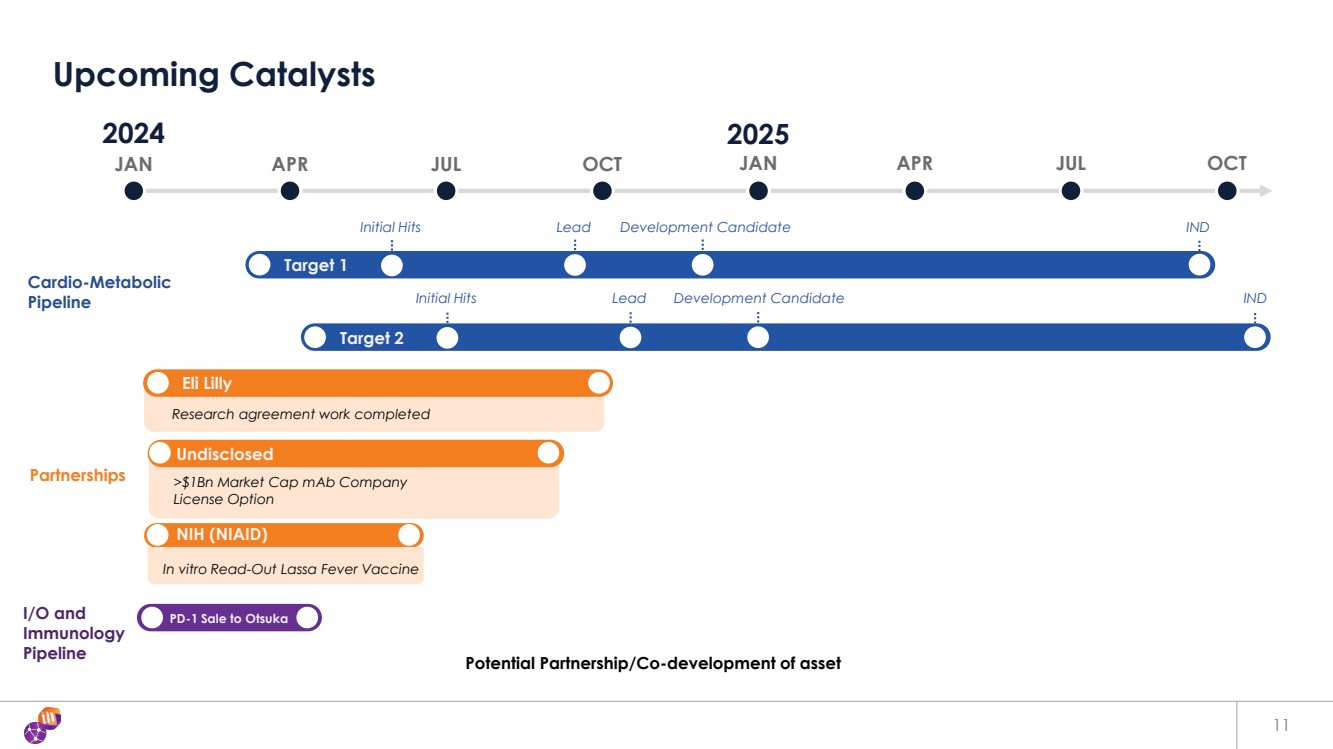 Upcoming Catalysts

2024 2025

JAN APR JUL OCT JAN APR JUL OCT

Cardio-Metabolic Pipeline

Initial Hits Lead Development Candidate IND

Target 1

Initial Hits Lead Development Candidate IND

Target 2

Partnerships

Eli Lilly

Research agreement work completed

Undisclosed

>$1Bn Market Cap mAb Company License Option

NIH (NIAID)

In vitro Read-Out Lassa Fever Vaccine

I/O and Immunology Pipeline

PD-1 Sale to Otsuka

Potential Partnership/Co-development of asset

11